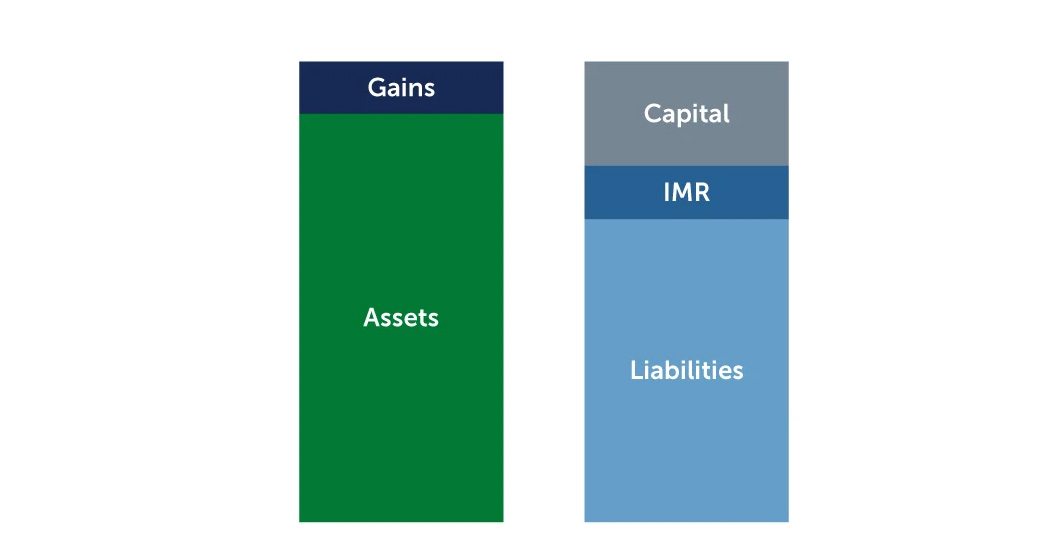 Gains

Assets

Capital

IMR

Liabilities